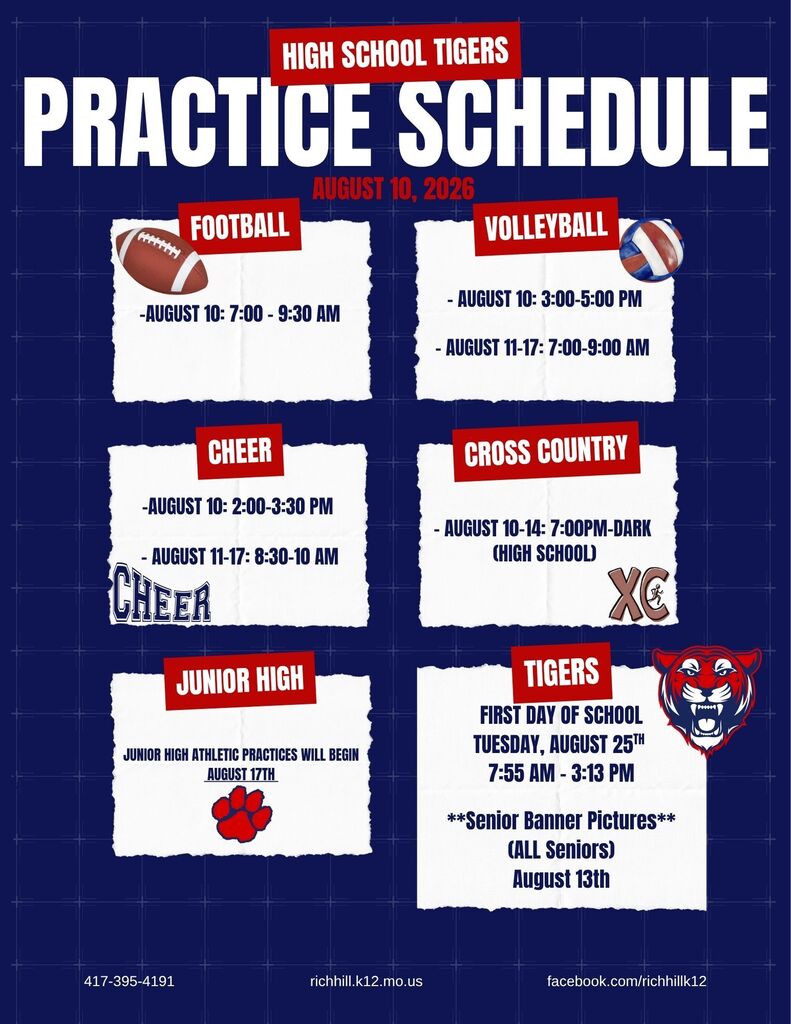 HIGH SCHOOL TIGERS

PRACTICE SCHEDULE

AUGUST 10, 2026

FOOTBALL

-AUGUST 10: 7:00 - 9:30 AM

VOLLEYBALL

- AUGUST 10: 3:00-5:00 PM

- AUGUST 11-17: 7:00-9:00 AM

CHEER

-AUGUST 10: 2:00-3:30 PM

- AUGUST 11-17: 8:30-10 AM

CHEER

CROSS COUNTRY

- AUGUST 10-14: 7:00PM-DARK (HIGH SCHOOL)

XC

JUNIOR HIGH

JUNIOR HIGH ATHLETIC PRACTICES WILL BEGIN AUGUST 17TH

TIGERS

FIRST DAY OF SCHOOL
TUESDAY, AUGUST 25$^{TH}$
7:55 AM - 3:13 PM

**Senior Banner Pictures**
(ALL Seniors)
August 13th

417-395-4191

richhill.k12.mo.us

facebook.com/richhillk12